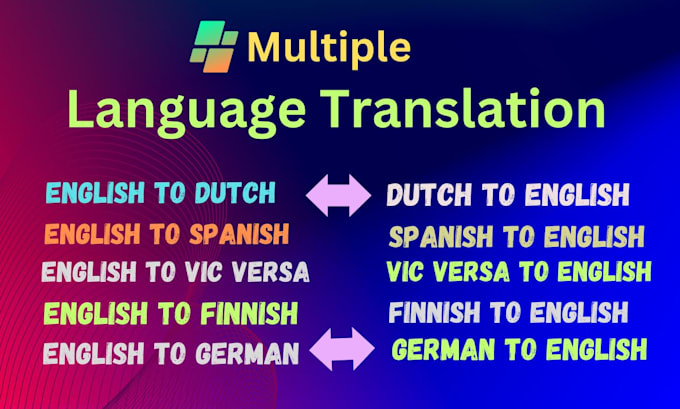 Multiple
Language Translation

ENGLISH TO DUTCH
ENGLISH TO SPANISH
ENGLISH TO VIC VERSA
ENGLISH TO FINNISH
ENGLISH TO GERMAN

DUTCH TO ENGLISH
SPANISH TO ENGLISH
VIC VERSA TO ENGLISH
FINNISH TO ENGLISH
GERMAN TO ENGLISH